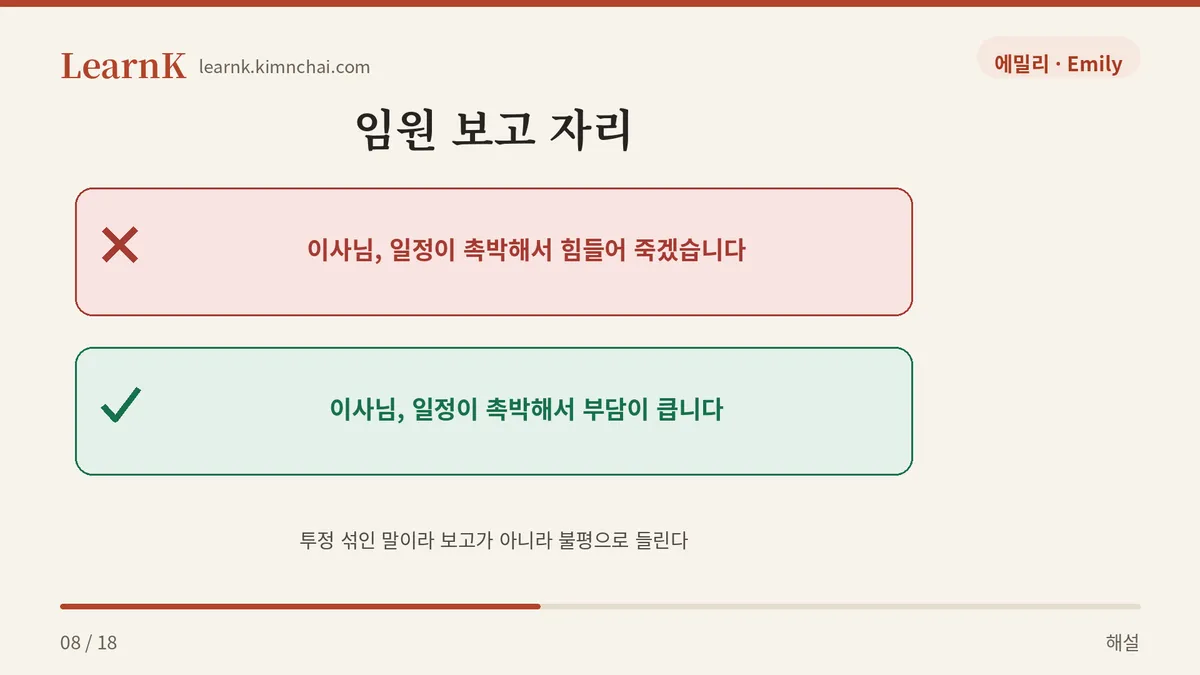 LearnK learnk.kimnchai.com

에밀리 · Emily

임원 보고 자리

이사님, 일정이 촉박해서 힘들어 죽겠습니다

이사님, 일정이 촉박해서 부담이 큽니다

투정 섞인 말이라 보고가 아니라 불평으로 들린다

08 / 18

해설